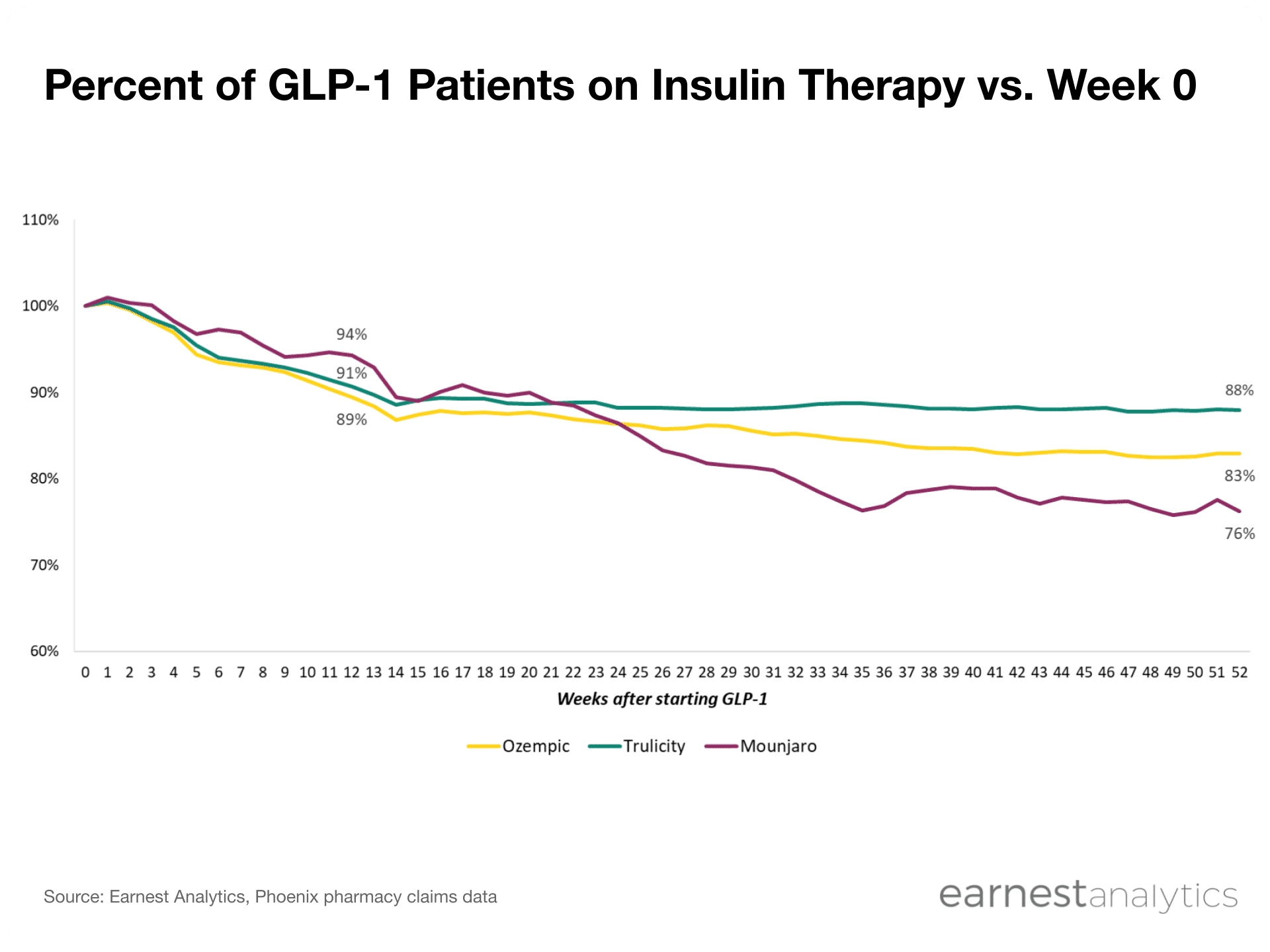 Percent of GLP-1 Patients on Insulin Therapy vs. Week 0

110%
100%
90%
80%
70%
60%

94%
91%
89%
88%
83%
76%

0 1 2 3 4 5 6 7 8 9 10 11 12 13 14 15 16 17 18 19 20 21 22 23 24 25 26 27 28 29 30 31 32 33 34 35 36 37 38 39 40 41 42 43 44 45 46 47 48 49 50 51 52

Weeks after starting GLP-1

Ozempic Trulicity Mounjaro

Source: Earnest Analytics, Phoenix pharmacy claims data

earnestanalytics